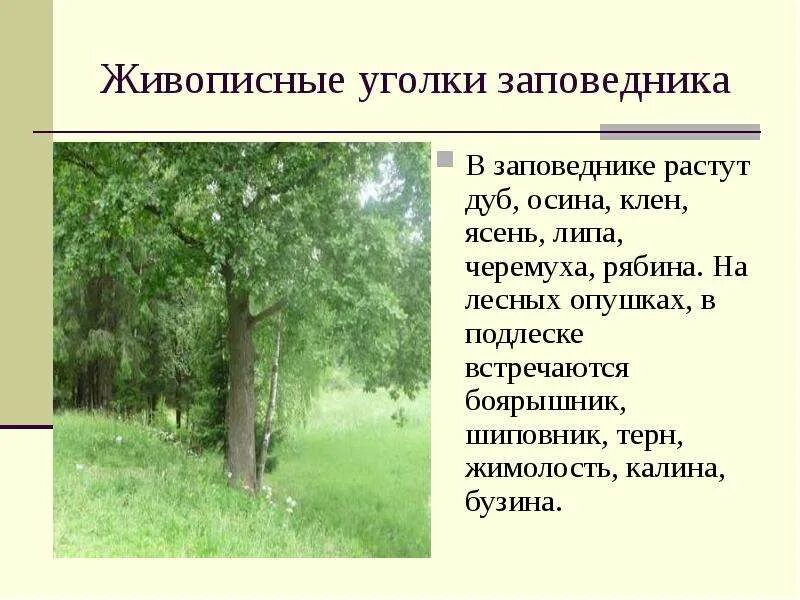 Живописные уголки заповедника

В заповеднике растут дуб, осина, клен, ясень, липа, черемуха, рябина. На лесных опушках, в подлеске встречаются боярышник, шиповник, терн, жимолость, калина, бузина.